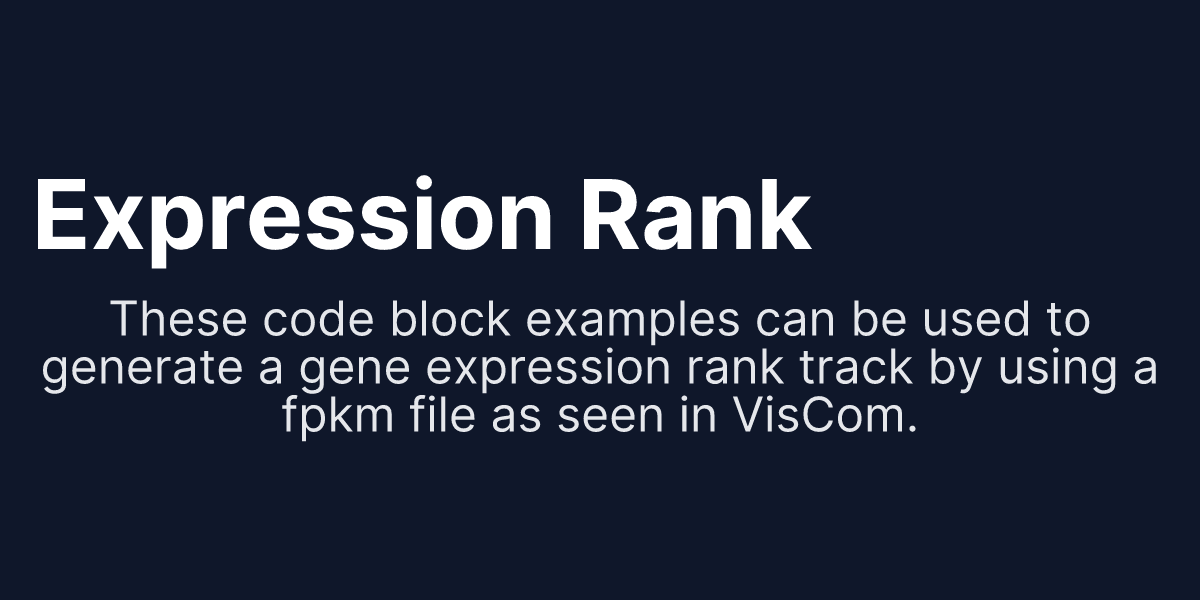 Expression Rank

These code block examples can be used to generate a gene expression rank track by using a fpkm file as seen in VisCom.